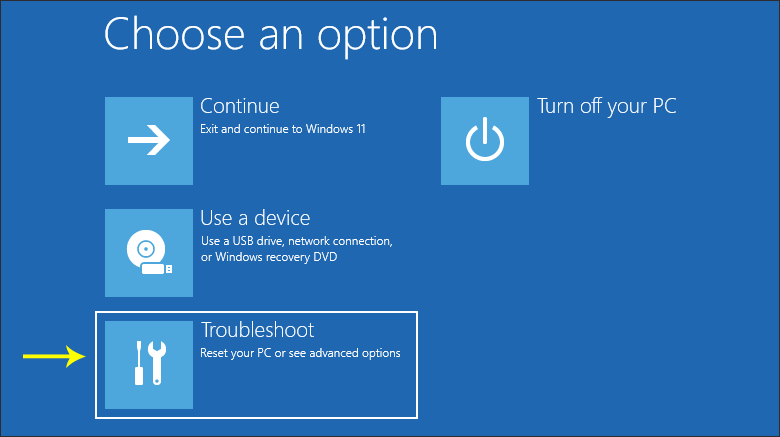 Choose an option

Continue
Exit and continue to Windows 11

Use a device
Use a USB drive, network connection, or Windows recovery DVD

Troubleshoot
Reset your PC or see advanced options

Turn off your PC